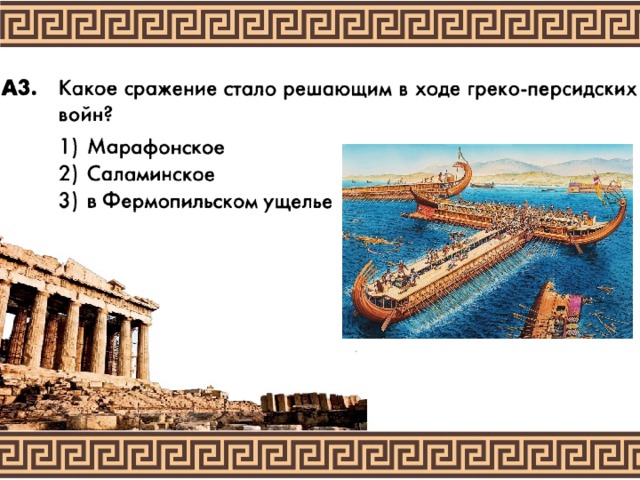 А3. Какое сражение стало решающим в ходе греко-персидских войн?

1) Марафонское
2) Саламинское
3) в Фермопильском ущелье